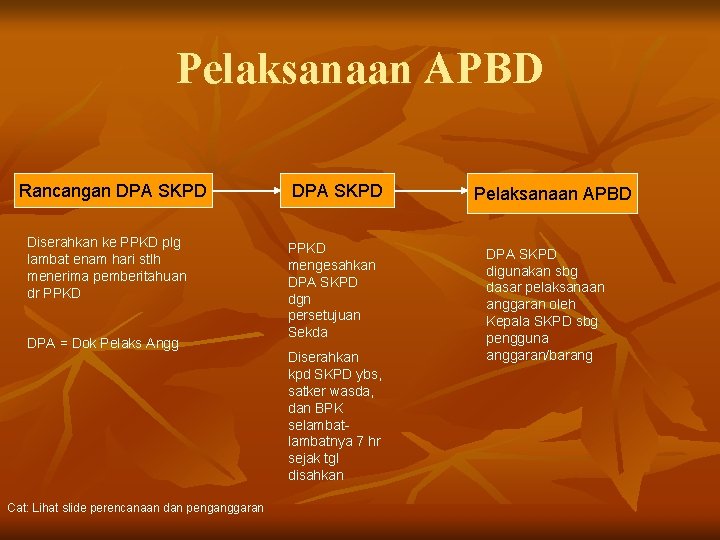 Pelaksanaan APBD

Rancangan DPA SKPD

DPA SKPD

Pelaksanaan APBD

Diserahkan ke PPKD plg lambat enam hari stlh menerima pemberitahuan dr PPKD

DPA = Dok Pelaks Angg

PPKD mengesahkan DPA SKPD dgn persetujuan Sekda

Diserahkan kpd SKPD ybs, satker wasda, dan BPK selambat-lambatnya 7 hr sejak tgl disahkan

DPA SKPD digunakan sbg dasar pelaksanaan anggaran oleh Kepala SKPD sbg pengguna anggaran/barang

Cat: Lihat slide perencanaan dan penganggaran